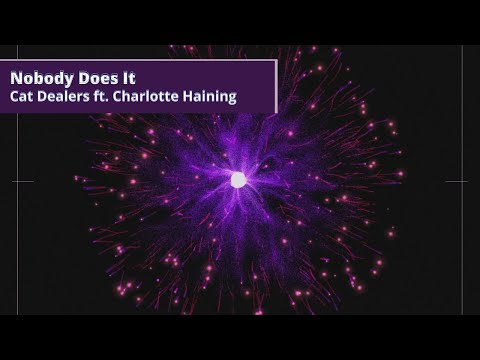 Nobody Does It
Cat Dealers ft. Charlotte Haining